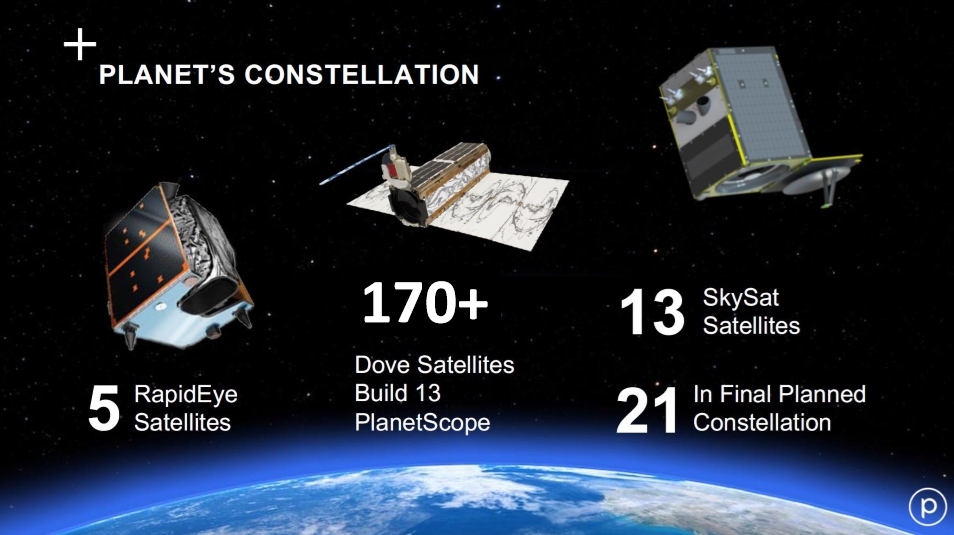 +
PLANET'S CONSTELLATION

5 RapidEye Satellites

170+

Dove Satellites
Build 13
PlanetScope

13 SkySat Satellites

21 In Final Planned Constellation

p